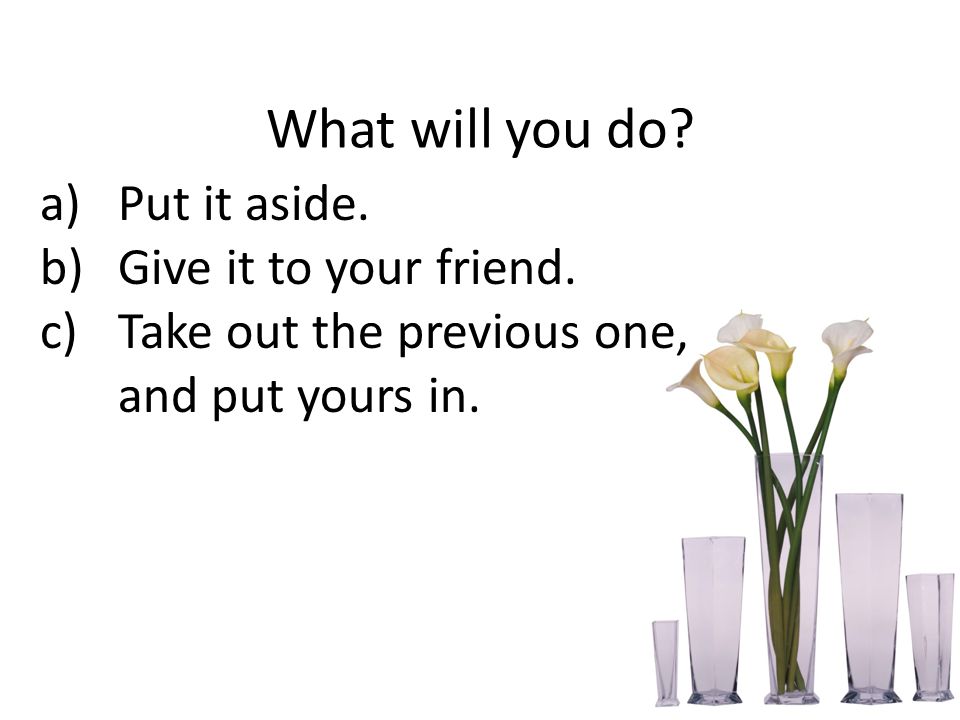 What will you do?

a) Put it aside.
b) Give it to your friend.
c) Take out the previous one, and put yours in.